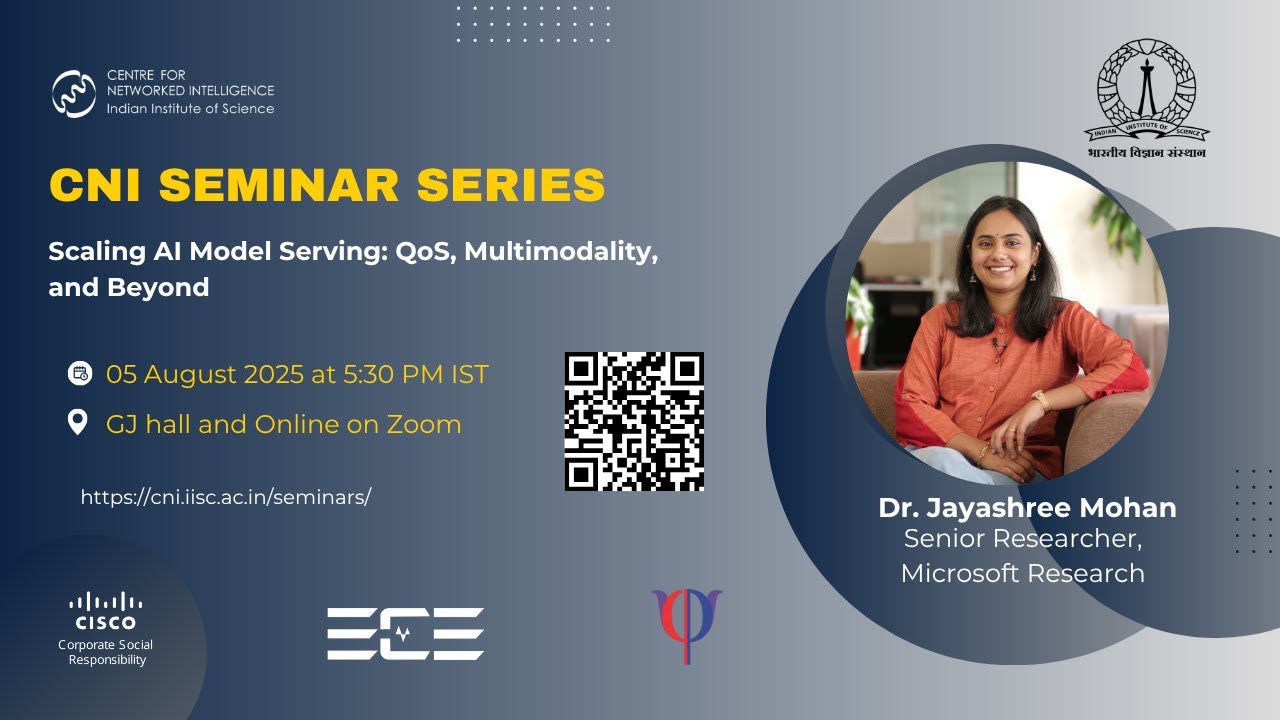 CENTRE FOR NETWORKED INTELLIGENCE
Indian Institute of Science

INDIAN INSTITUTE OF SCIENCE
भारतीय विज्ञान संस्थान

CNI SEMINAR SERIES

Scaling AI Model Serving: QoS, Multimodality, and Beyond

05 August 2025 at 5:30 PM IST

GJ hall and Online on Zoom

https://cni.iisc.ac.in/seminars/

Dr. Jayashree Mohan
Senior Researcher,
Microsoft Research

CISCO
Corporate Social Responsibility

ECE